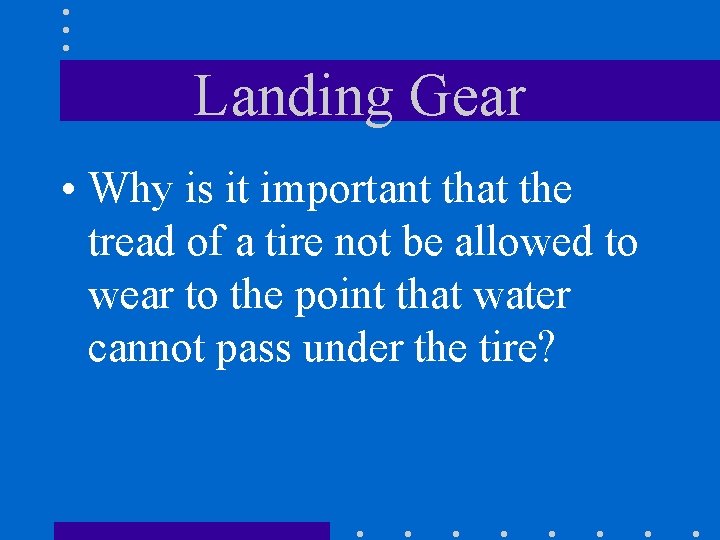 Landing Gear

• Why is it important that the tread of a tire not be allowed to wear to the point that water cannot pass under the tire?